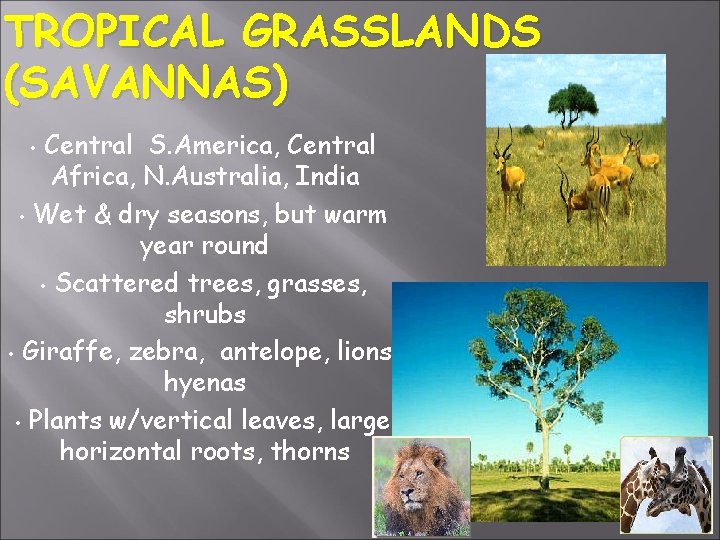 TROPICAL GRASSLANDS (SAVANNAS)

• Central S.America, Central Africa, N.Australia, India

• Wet & dry seasons, but warm year round

• Scattered trees, grasses, shrubs

• Giraffe, zebra, antelope, lions hyenas

• Plants w/vertical leaves, large horizontal roots, thorns